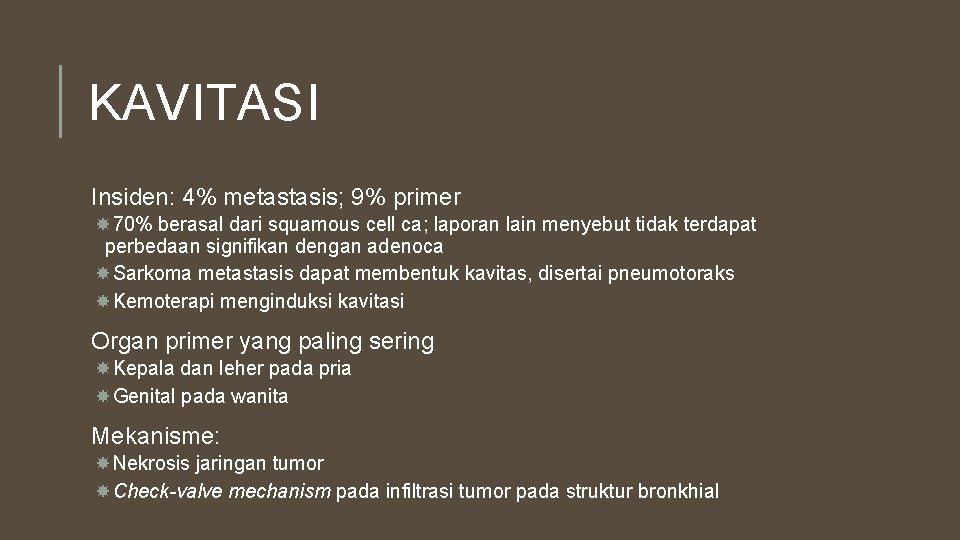 KAVITASI

Insiden: 4% metastasis; 9% primer

70% berasal dari squamous cell ca; laporan lain menyebut tidak terdapat perbedaan signifikan dengan adenoca

Sarkoma metastasis dapat membentuk kavitas, disertai pneumotoraks

Kemoterapi menginduksi kavitasi

Organ primer yang paling sering

Kepala dan leher pada pria

Genital pada wanita

Mekanisme:

Nekrosis jaringan tumor

Check-valve mechanism pada infiltrasi tumor pada struktur bronkhial